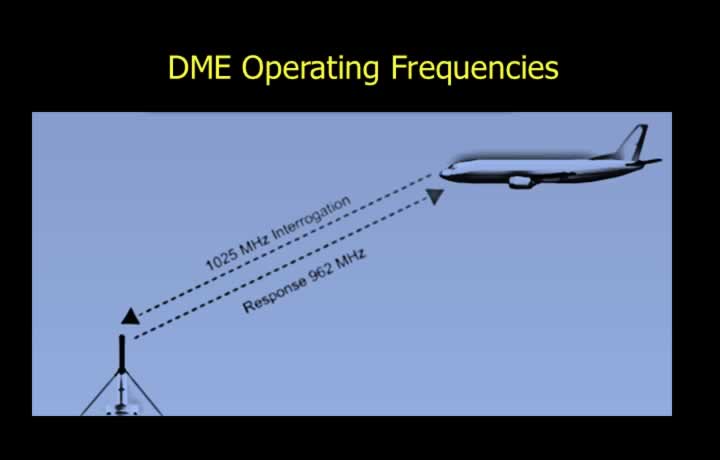 DME Operating Frequencies

1025 MHz Interrogation

Response 962 MHz